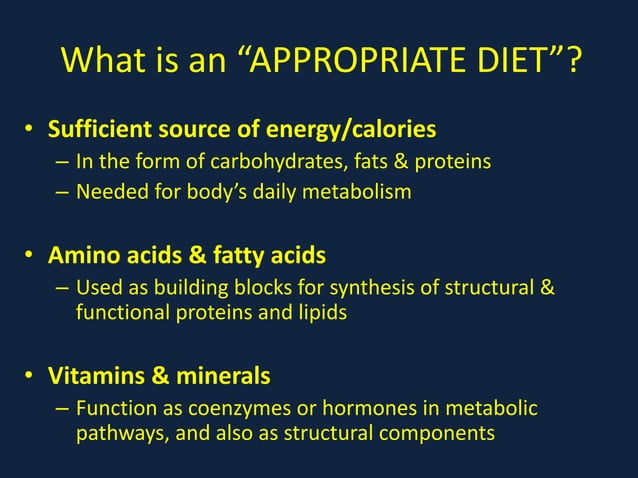 What is an “APPROPRIATE DIET”?

• Sufficient source of energy/calories
– In the form of carbohydrates, fats & proteins
– Needed for body’s daily metabolism

• Amino acids & fatty acids
– Used as building blocks for synthesis of structural & functional proteins and lipids

• Vitamins & minerals
– Function as coenzymes or hormones in metabolic pathways, and also as structural components